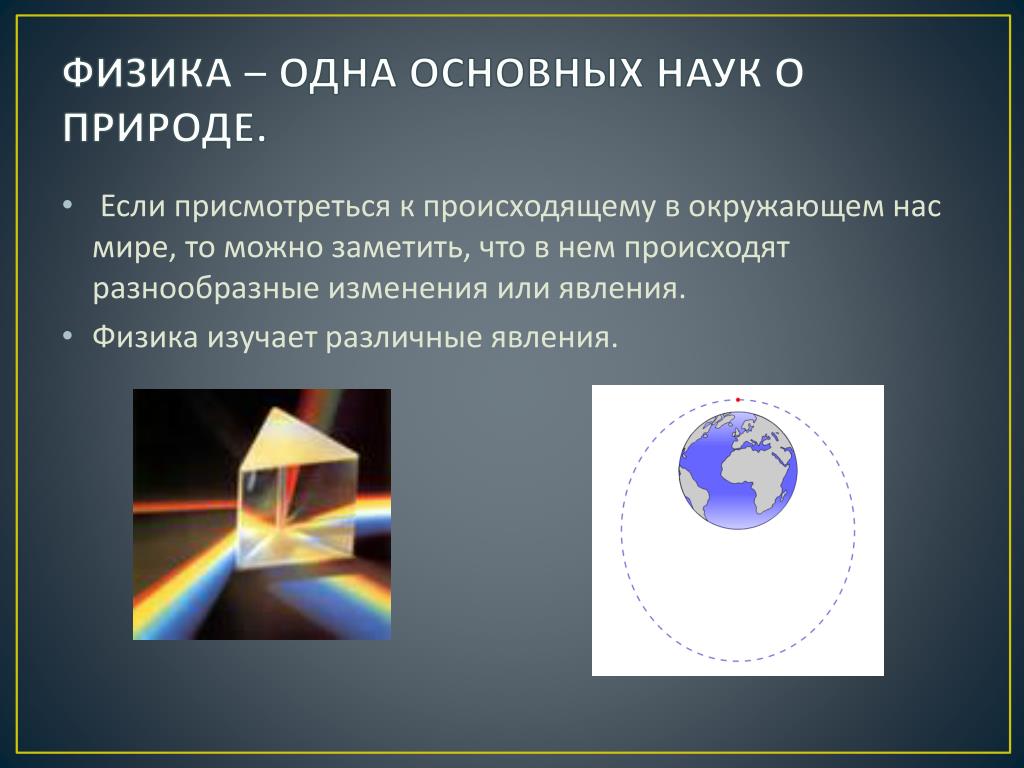 ФИЗИКА – ОДНА ОСНОВНЫХ НАУК О ПРИРОДЕ.

• Если присмотреться к происходящему в окружающем нас мире, то можно заметить, что в нем происходят разнообразные изменения или явления.

• Физика изучает различные явления.